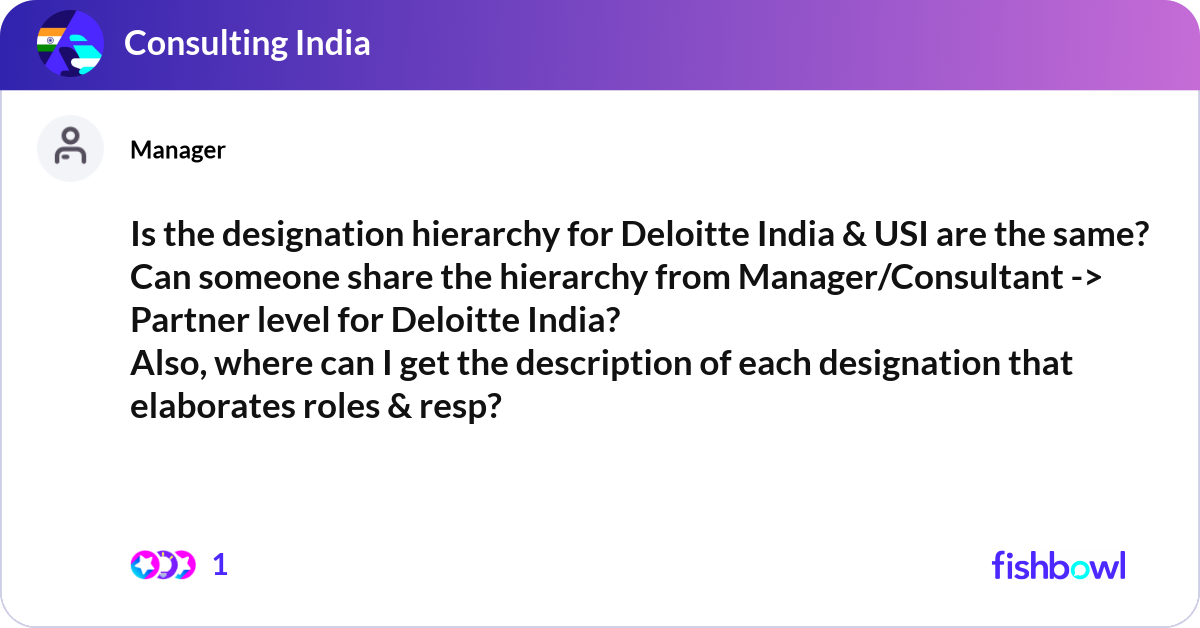 Consulting India

Manager

Is the designation hierarchy for Deloitte India & USI are the same?
Can someone share the hierarchy from Manager/Consultant -> Partner level for Deloitte India?
Also, where can I get the description of each designation that elaborates roles & resp?

1

fishbowl